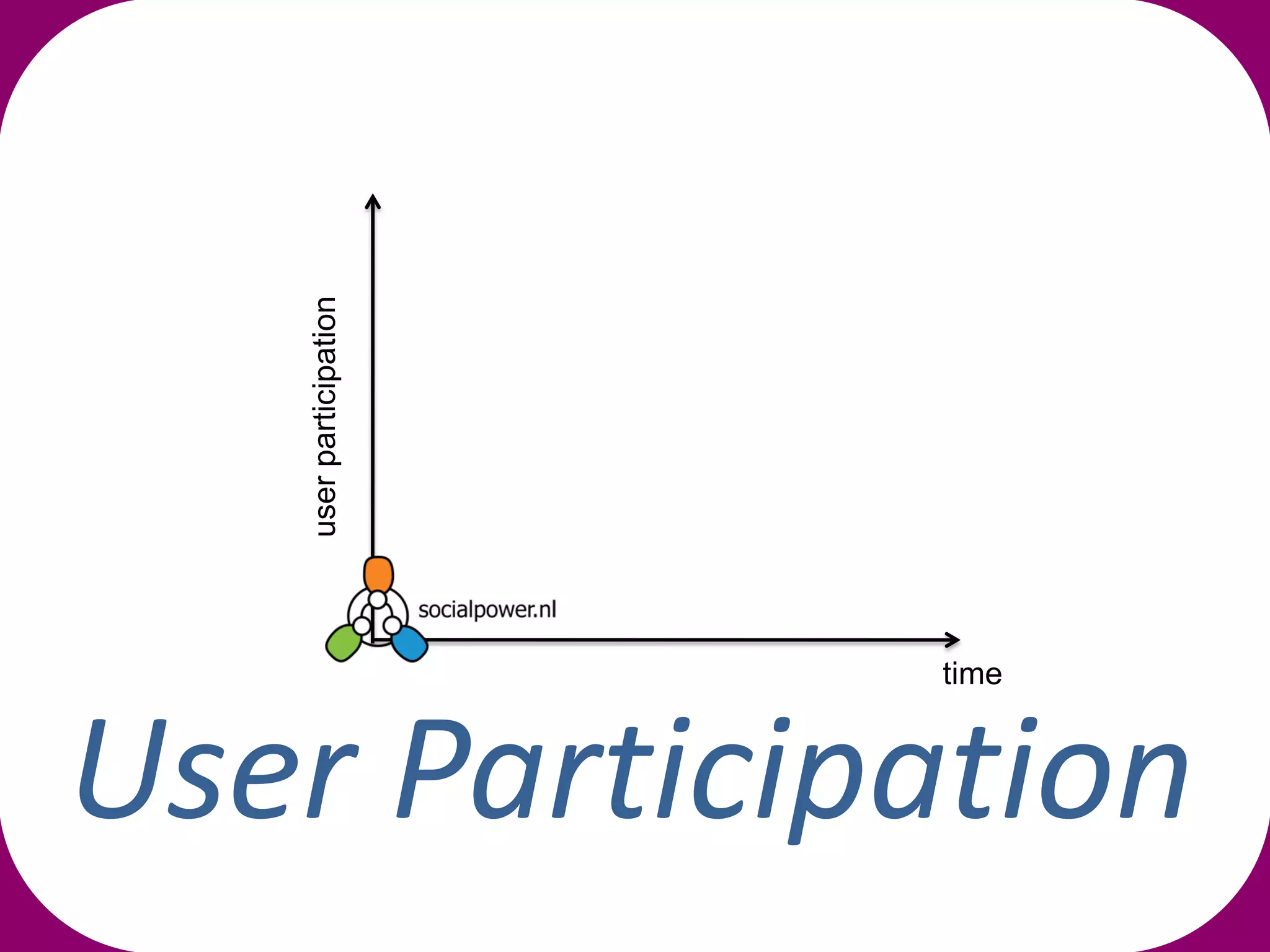 user participation

socialpower.nl

time

User Participation